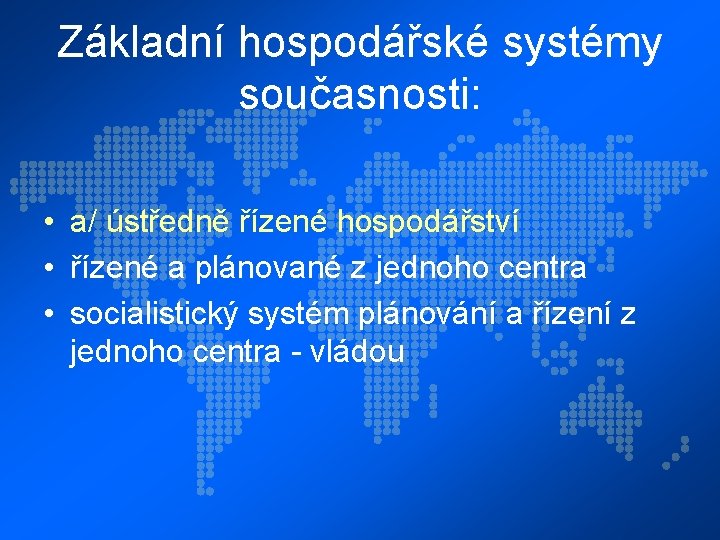 Základní hospodářské systémy současnosti:

• a/ ústředně řízené hospodářství
• řízené a plánované z jednoho centra
• socialistický systém plánování a řízení z jednoho centra - vládou